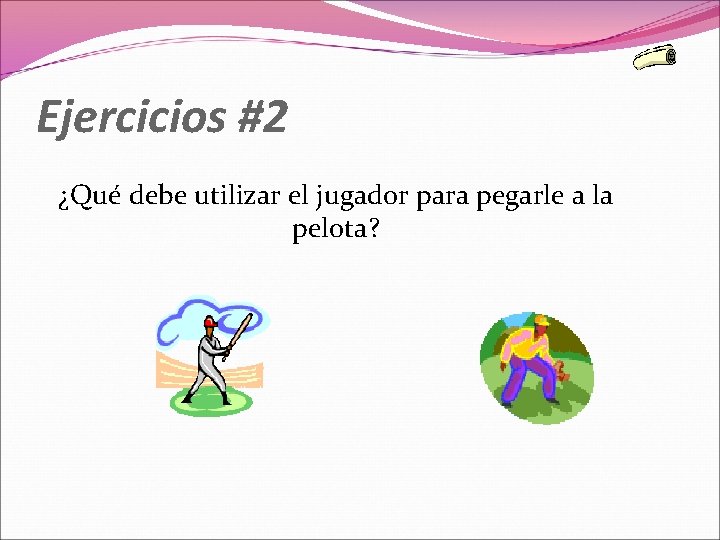 Ejercicios #2

¿Qué debe utilizar el jugador para pegarle a la pelota?